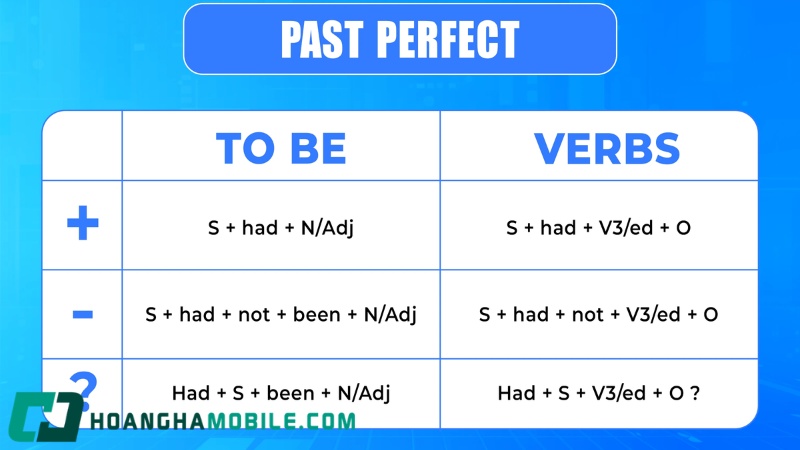 PAST PERFECT

|  | TO BE | VERBS |
|---|---|---|
| + | S + had + N/Adj | S + had + V3/ed + O |
| - | S + had + not + been + N/Adj | S + had + not + V3/ed + O |
| ? | Had + S + been + N/Adj | Had + S + V3/ed + O ? |

HOANGHAMOBILE.COM